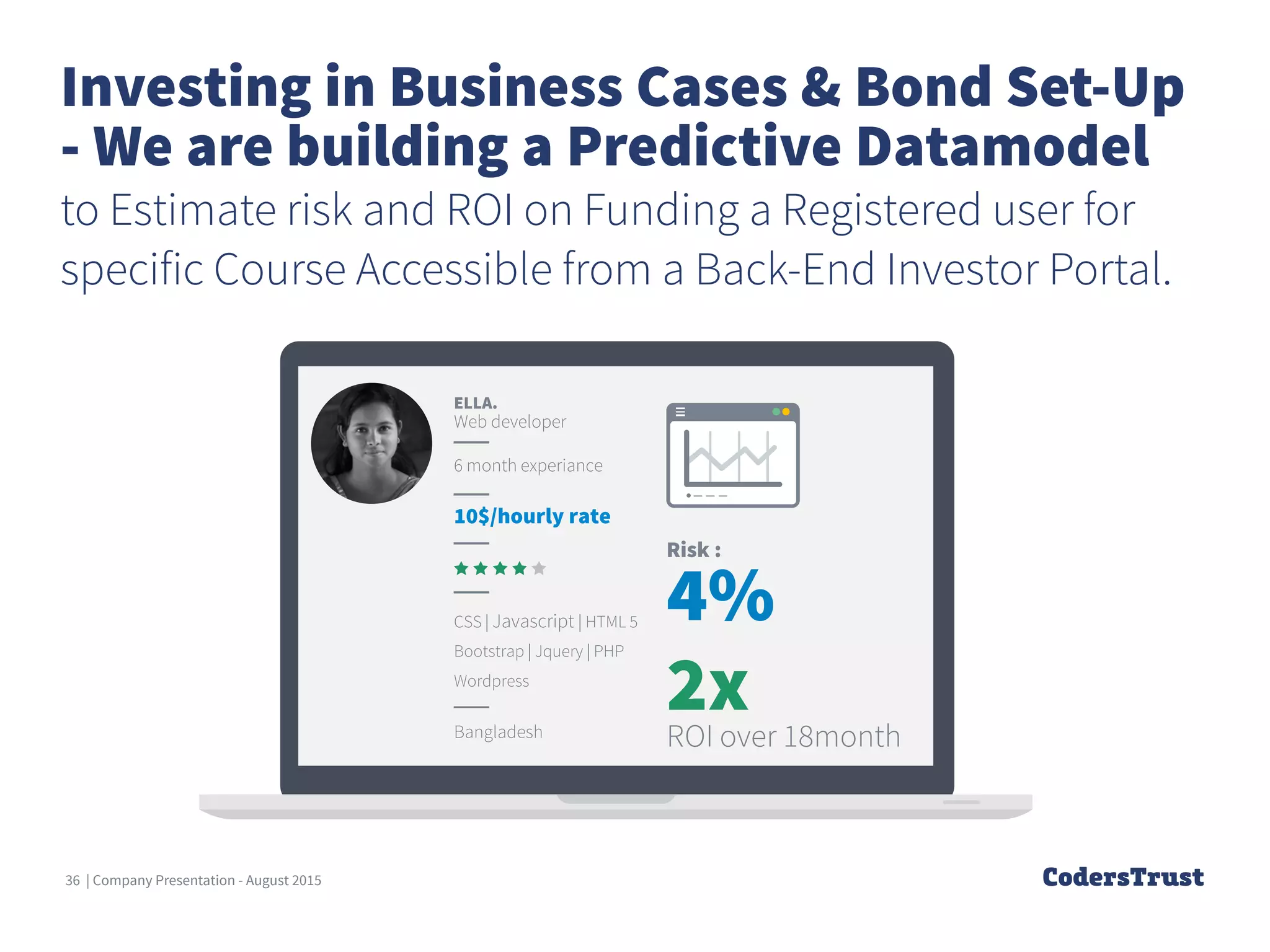 Investing in Business Cases & Bond Set-Up - We are building a Predictive Datamodel
to Estimate risk and ROI on Funding a Registered user for specific Course Accessible from a Back-End Investor Portal.

ELLA.
Web developer

6 month experiance

10$/hourly rate

CSS | Javascript | HTML 5
Bootstrap | Jquery | PHP
Wordpress

Bangladesh

Risk :
4%

2x
ROI over 18month

36 | Company Presentation - August 2015

CodersTrust